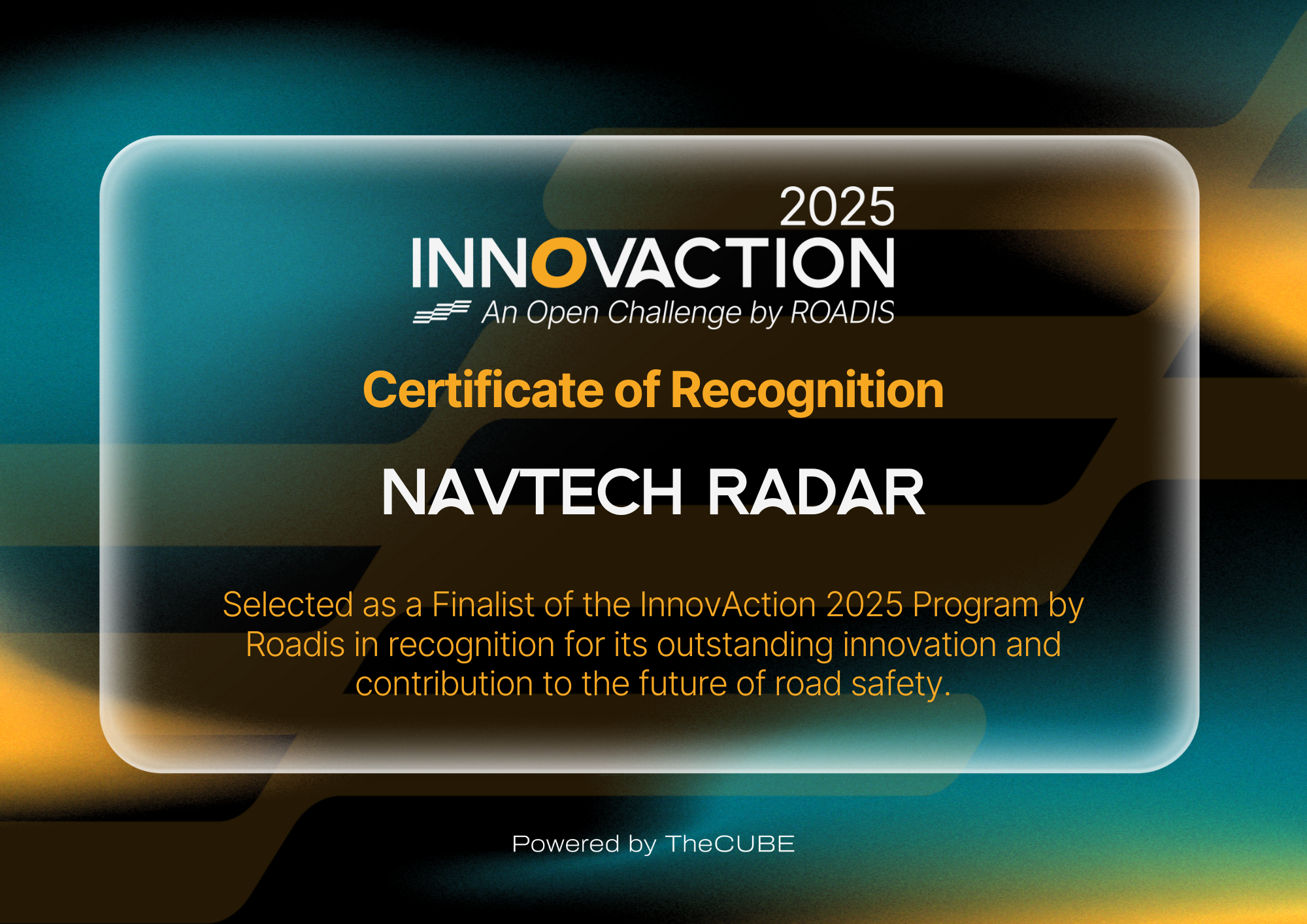 2025
INNOVACTION
An Open Challenge by ROADIS

Certificate of Recognition

NAVTECH RADAR

Selected as a Finalist of the InnovAction 2025 Program by Roadis in recognition for its outstanding innovation and contribution to the future of road safety.

Powered by TheCUBE